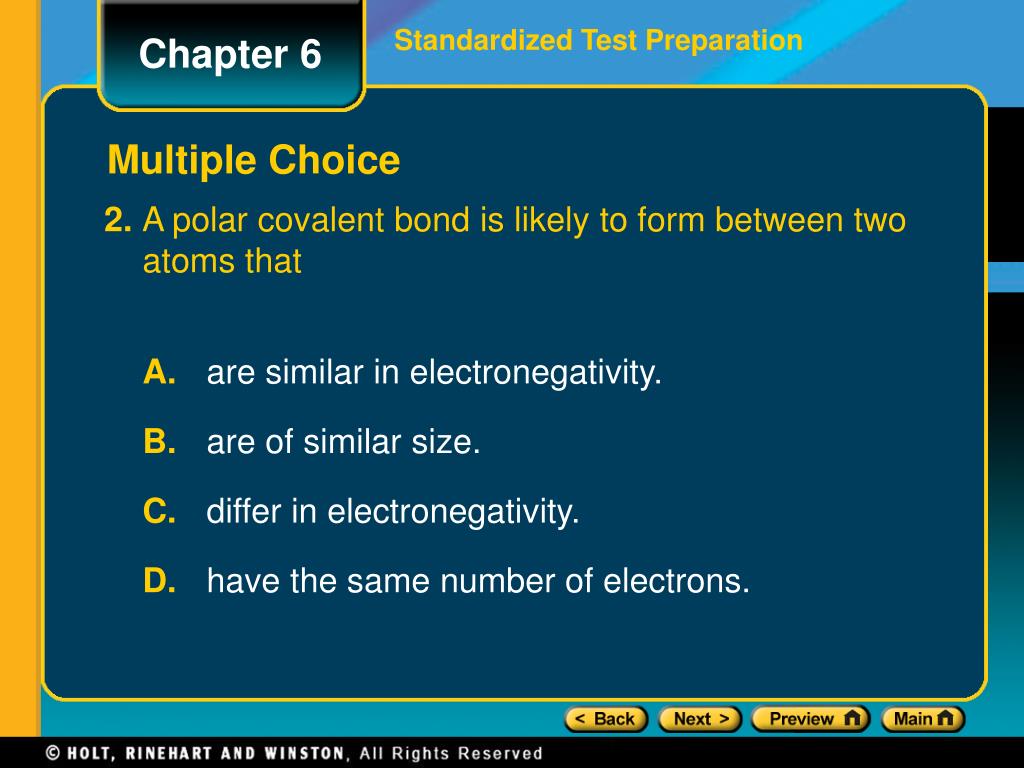 Chapter 6

Standardized Test Preparation

Multiple Choice

2. A polar covalent bond is likely to form between two atoms that

A. are similar in electronegativity.

B. are of similar size.

C. differ in electronegativity.

D. have the same number of electrons.

< Back Next > Preview Main

© HOLT, RINEHART AND WINSTON, All Rights Reserved